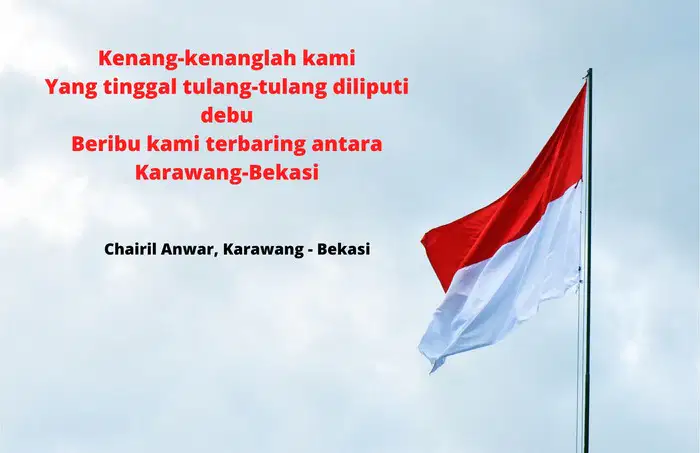 Kenang-kenanglah kami
Yang tinggal tulang-tulang diliputi debu
Beribu kami terbaring antara Karawang-Bekasi

Chairil Anwar, Karawang - Bekasi